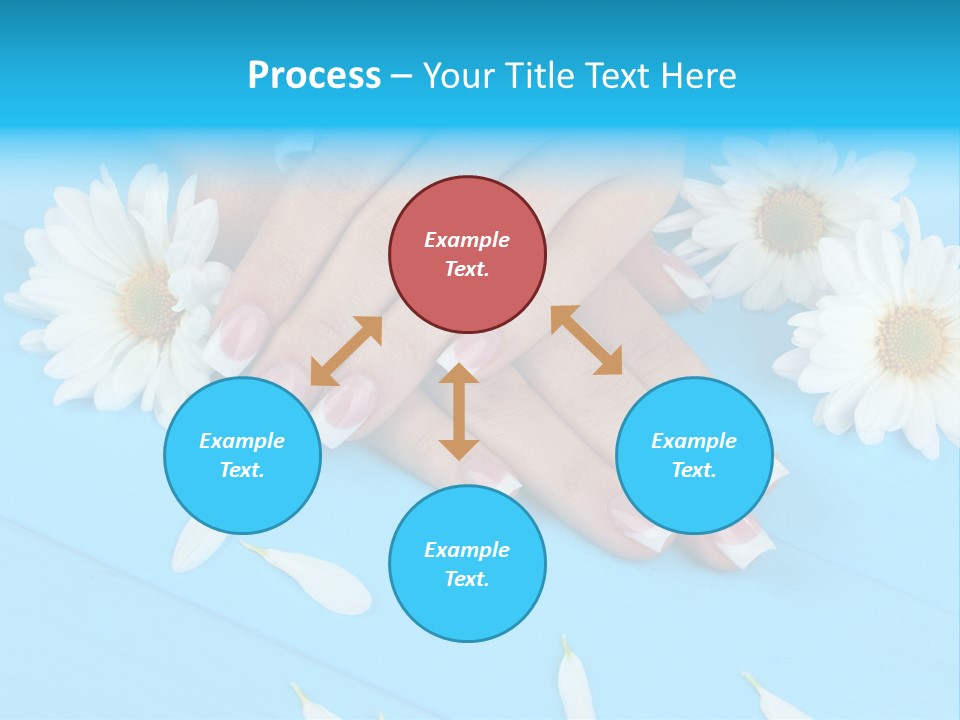 Process – Your Title Text Here

Example Text.

Example Text.

Example Text.

Example Text.